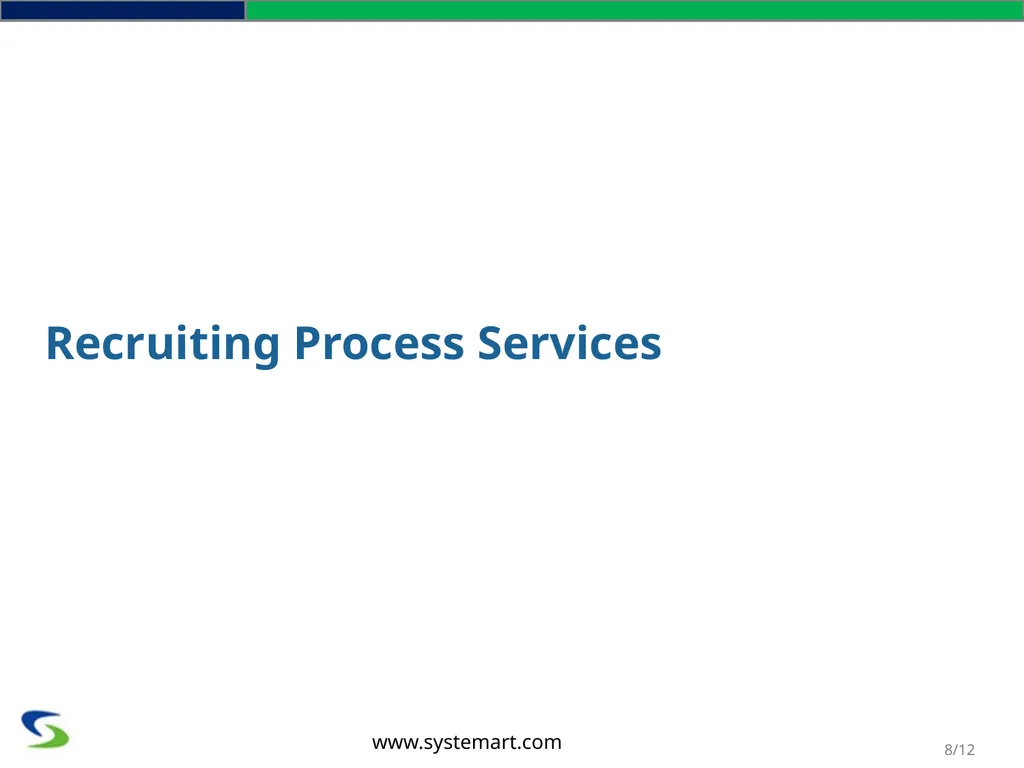 Recruiting Process Services

www.systemart.com

8/12